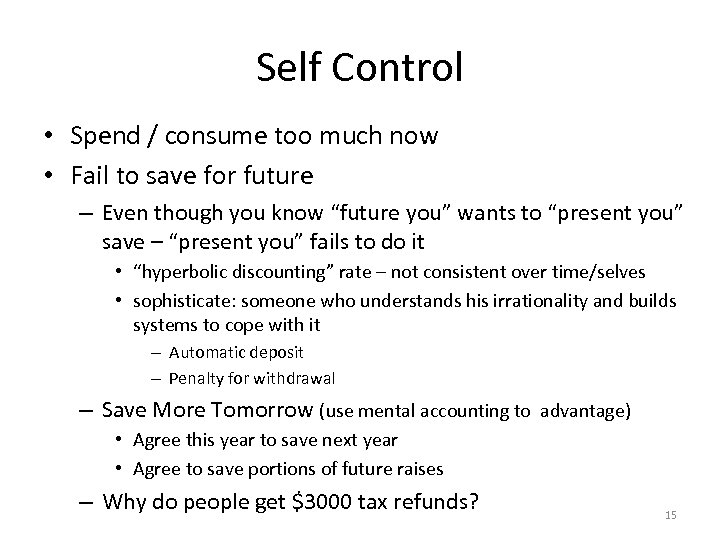 Self Control

• Spend / consume too much now
• Fail to save for future
– Even though you know “future you” wants to “present you” save – “present you” fails to do it
• “hyperbolic discounting” rate – not consistent over time/selves
• sophisticate: someone who understands his irrationality and builds systems to cope with it
– Automatic deposit
– Penalty for withdrawal
– Save More Tomorrow (use mental accounting to advantage)
• Agree this year to save next year
• Agree to save portions of future raises
– Why do people get \$3000 tax refunds?

15